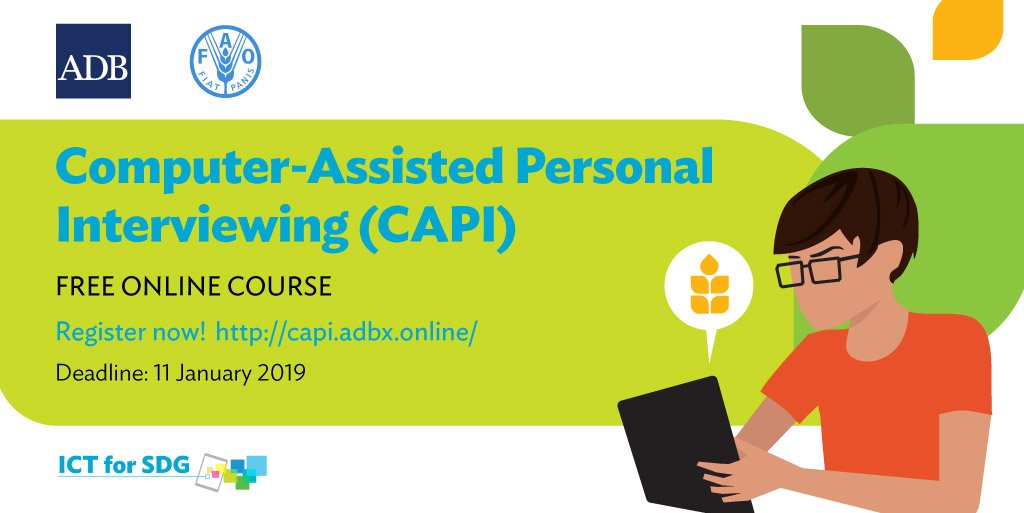 ADB

FAO
FIAT PANIS

Computer-Assisted Personal Interviewing (CAPI)

FREE ONLINE COURSE

Register now! http://capi.adbx.online/

Deadline: 11 January 2019

ICT for SDG